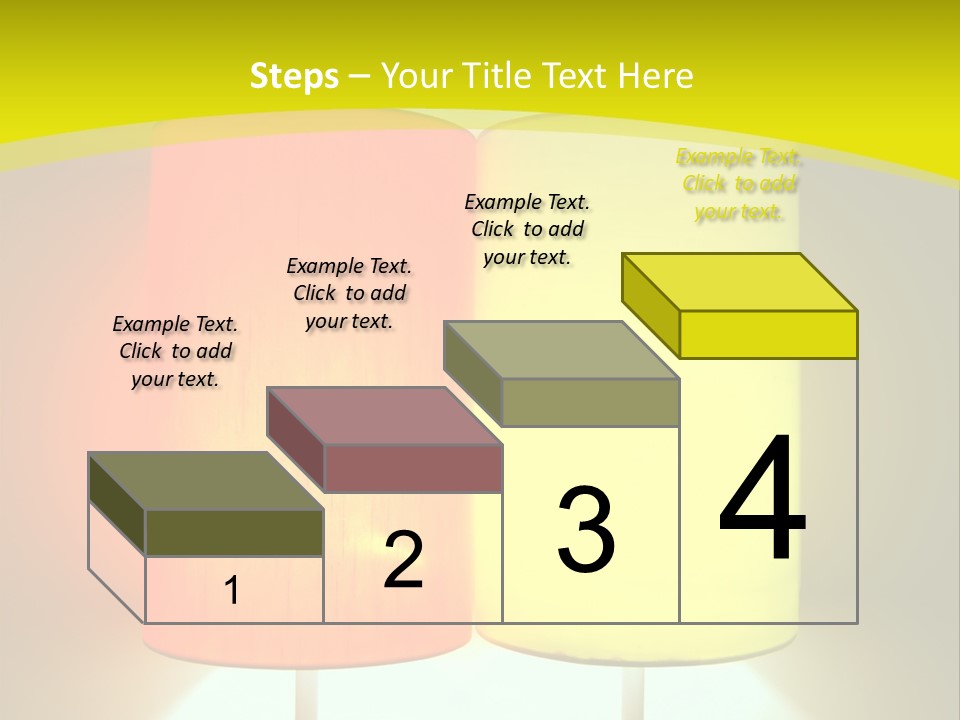 Steps – Your Title Text Here

Example Text. Click to add your text.

Example Text. Click to add your text.

Example Text. Click to add your text.

Example Text. Click to add your text.

1

2

3

4